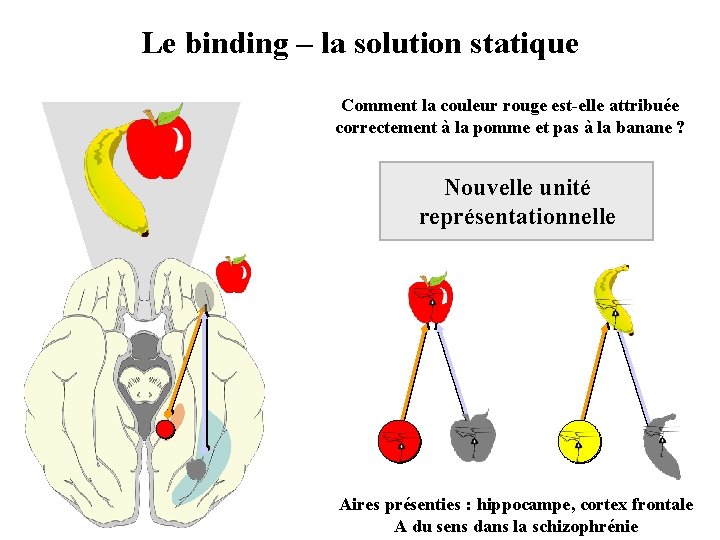 Le binding – la solution statique

Comment la couleur rouge est-elle attribuée correctement à la pomme et pas à la banane ?

Nouvelle unité représentationnelle

Aires présenties : hippocampe, cortex frontale
A du sens dans la schizophrénie